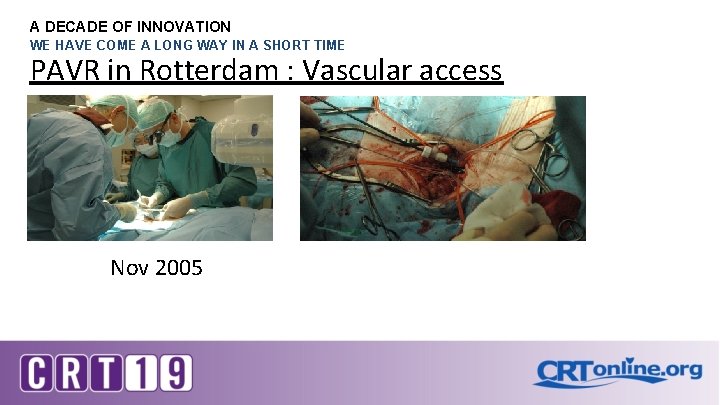 A DECADE OF INNOVATION
WE HAVE COME A LONG WAY IN A SHORT TIME

PAVR in Rotterdam : Vascular access

Nov 2005

CRT19

CRTonline.org